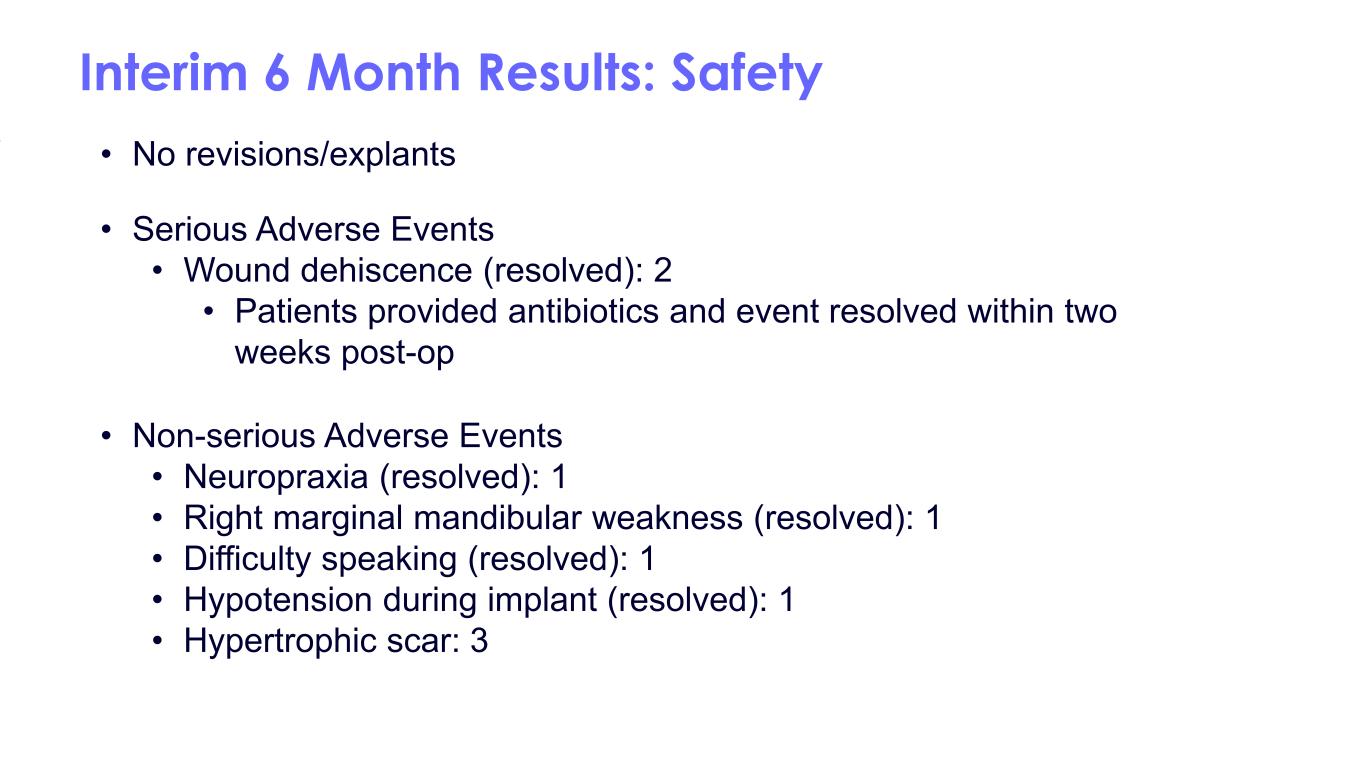 Interim 6 Month Results: Safety

• No revisions/explants

• Serious Adverse Events
  • Wound dehiscence (resolved): 2
    • Patients provided antibiotics and event resolved within two weeks post-op

• Non-serious Adverse Events
  • Neuropraxia (resolved): 1
  • Right marginal mandibular weakness (resolved): 1
  • Difficulty speaking (resolved): 1
  • Hypotension during implant (resolved): 1
  • Hypertrophic scar: 3